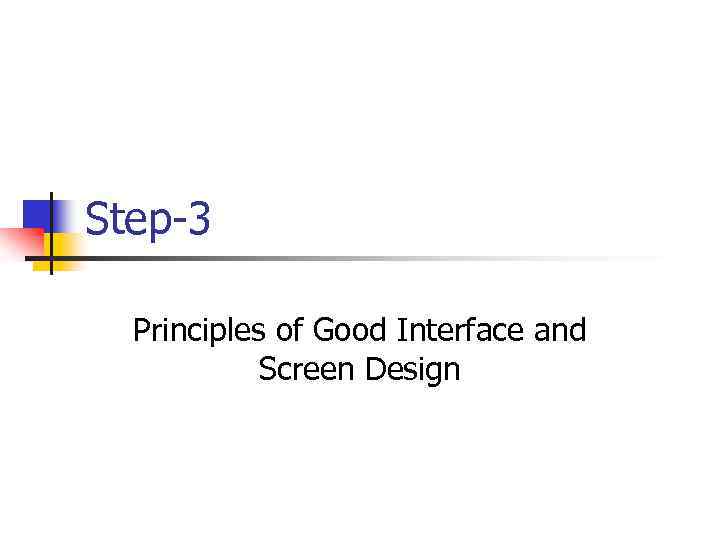 Step-3

Principles of Good Interface and Screen Design